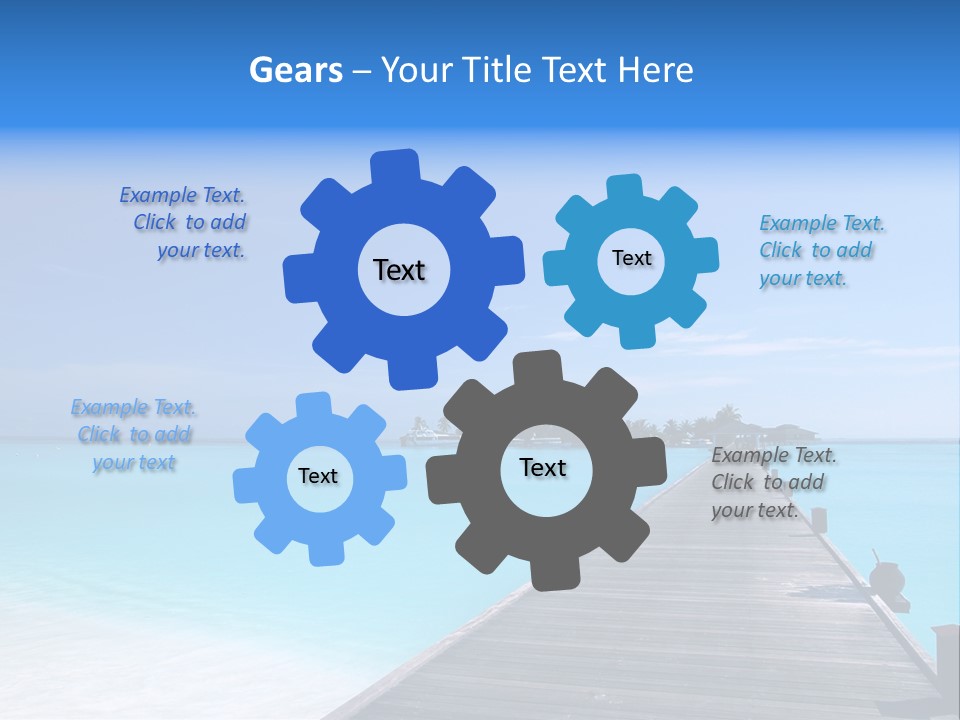 Gears – Your Title Text Here

Example Text. Click to add your text.

Text

Text

Example Text. Click to add your text.

Example Text. Click to add your text

Text

Text

Example Text. Click to add your text.